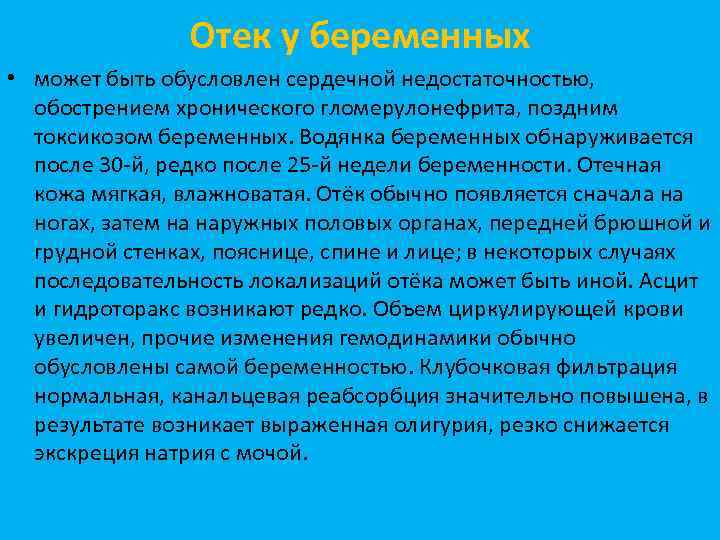 Отек у беременных

• может быть обусловлен сердечной недостаточностью, обострением хронического гломерулонефрита, поздним токсикозом беременных. Водянка беременных обнаруживается после 30-й, редко после 25-й недели беременности. Отечная кожа мягкая, влажноватая. Отёк обычно появляется сначала на ногах, затем на наружных половых органах, передней брюшной и грудной стенках, пояснице, спине и лице; в некоторых случаях последовательность локализаций отёка может быть иной. Асцит и гидроторакс возникают редко. Объем циркулирующей крови увеличен, прочие изменения гемодинамики обычно обусловлены самой беременностью. Клубочковая фильтрация нормальная, канальцевая реабсорбция значительно повышена, в результате возникает выраженная олигурия, резко снижается экскреция натрия с мочой.